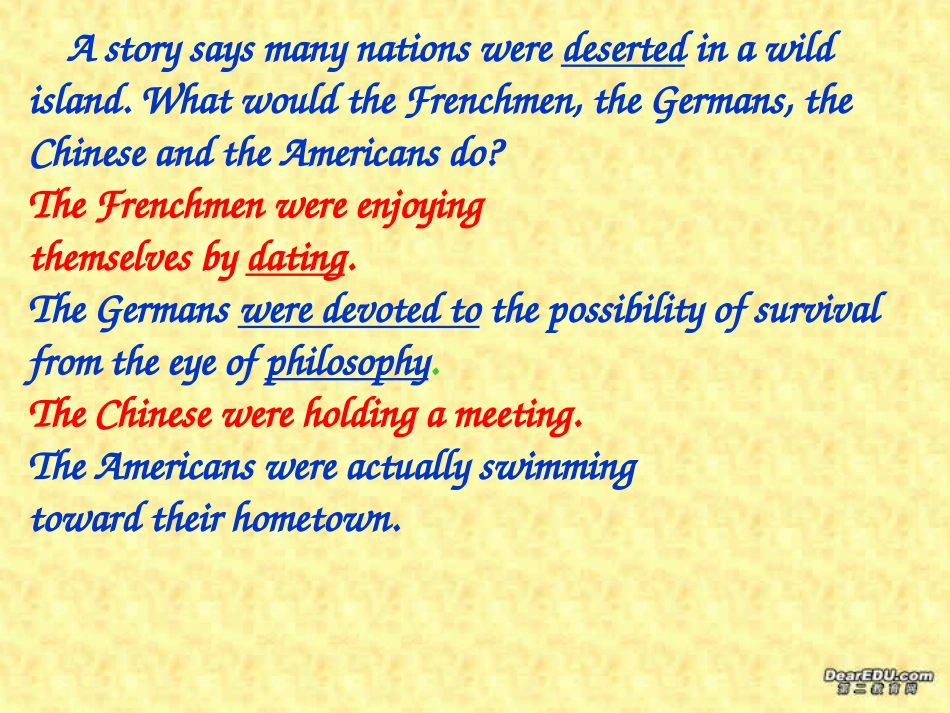 A story says many nations were deserted in a wild island. What would the Frenchmen, the Germans, the Chinese and the Americans do?
The Frenchmen were enjoying themselves by dating.
The Germans were devoted to the possibility of survival from the eye of philosophy.
The Chinese were holding a meeting.
The Americans were actually swimming toward their hometown.

DearEDU.com
第二教育网